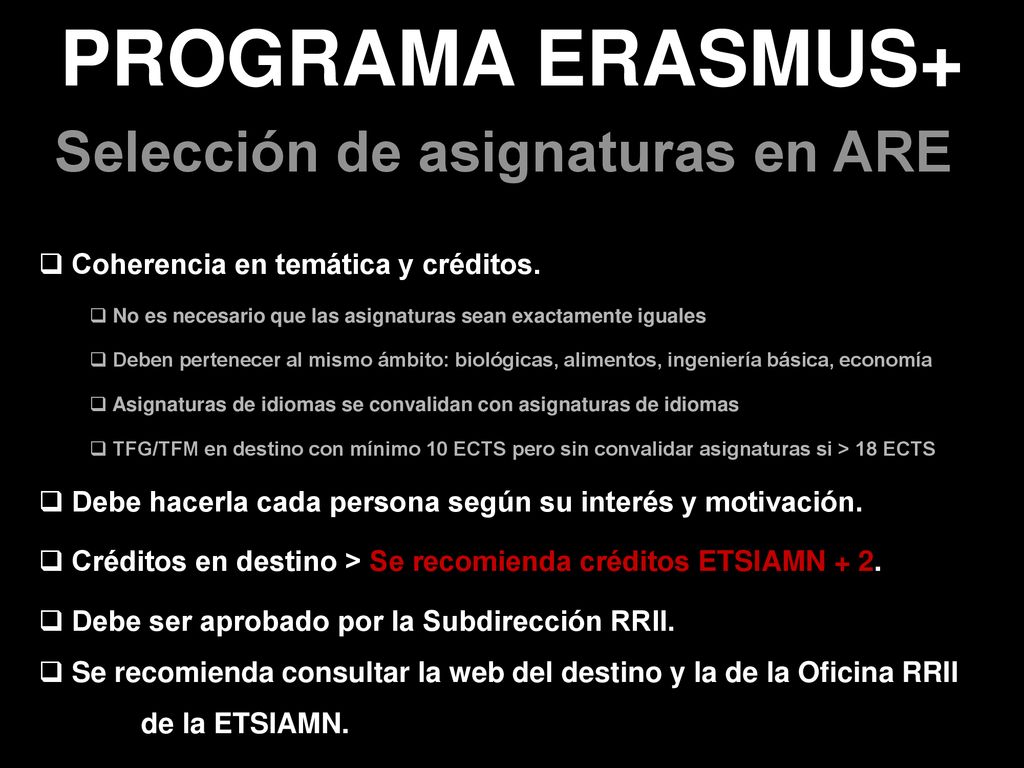 PROGRAMA ERASMUS+
Selección de asignaturas en ARE

❑ Coherencia en temática y créditos.

❑ No es necesario que las asignaturas sean exactamente iguales

❑ Deben pertenecer al mismo ámbito: biológicas, alimentos, ingeniería básica, economía

❑ Asignaturas de idiomas se convalidan con asignaturas de idiomas

❑ TFG/TFM en destino con mínimo 10 ECTS pero sin convalidar asignaturas si > 18 ECTS

❑ Debe hacerla cada persona según su interés y motivación.

❑ Créditos en destino > Se recomienda créditos ETSIAMN + 2.

❑ Debe ser aprobado por la Subdirección RRII.

❑ Se recomienda consultar la web del destino y la de la Oficina RRII de la ETSIAMN.